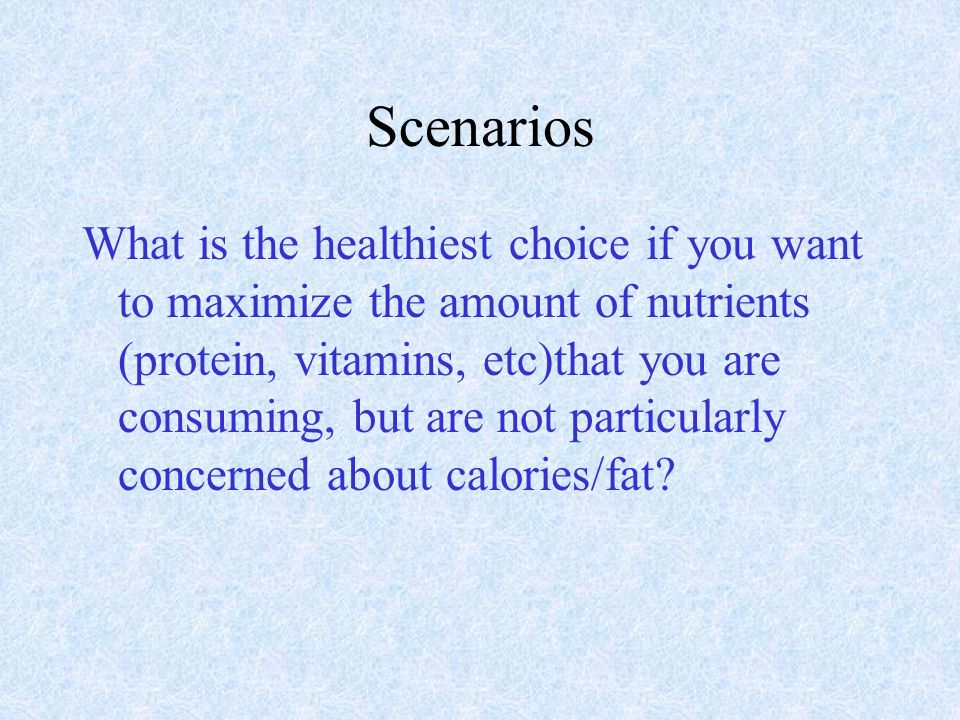 Scenarios

What is the healthiest choice if you want to maximize the amount of nutrients (protein, vitamins, etc)that you are consuming, but are not particularly concerned about calories/fat?